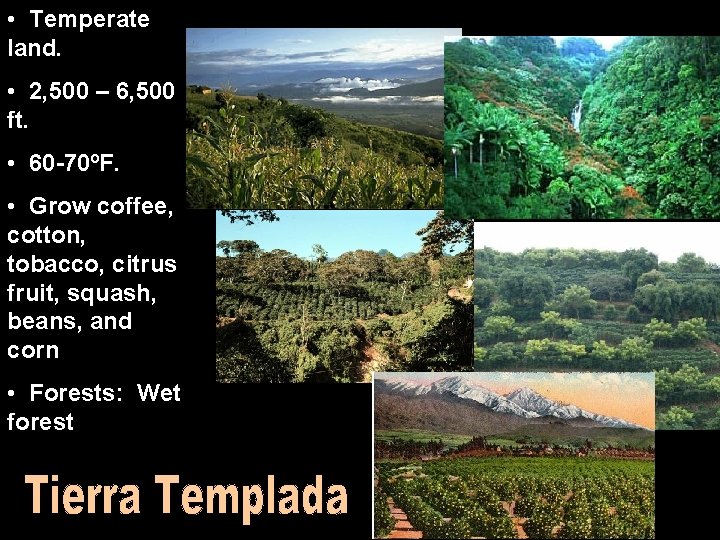 • Temperate land.

• 2,500 – 6,500 ft.

• 60-70ºF.

• Grow coffee, cotton, tobacco, citrus fruit, squash, beans, and corn

• Forests: Wet forest

Tierra Templada